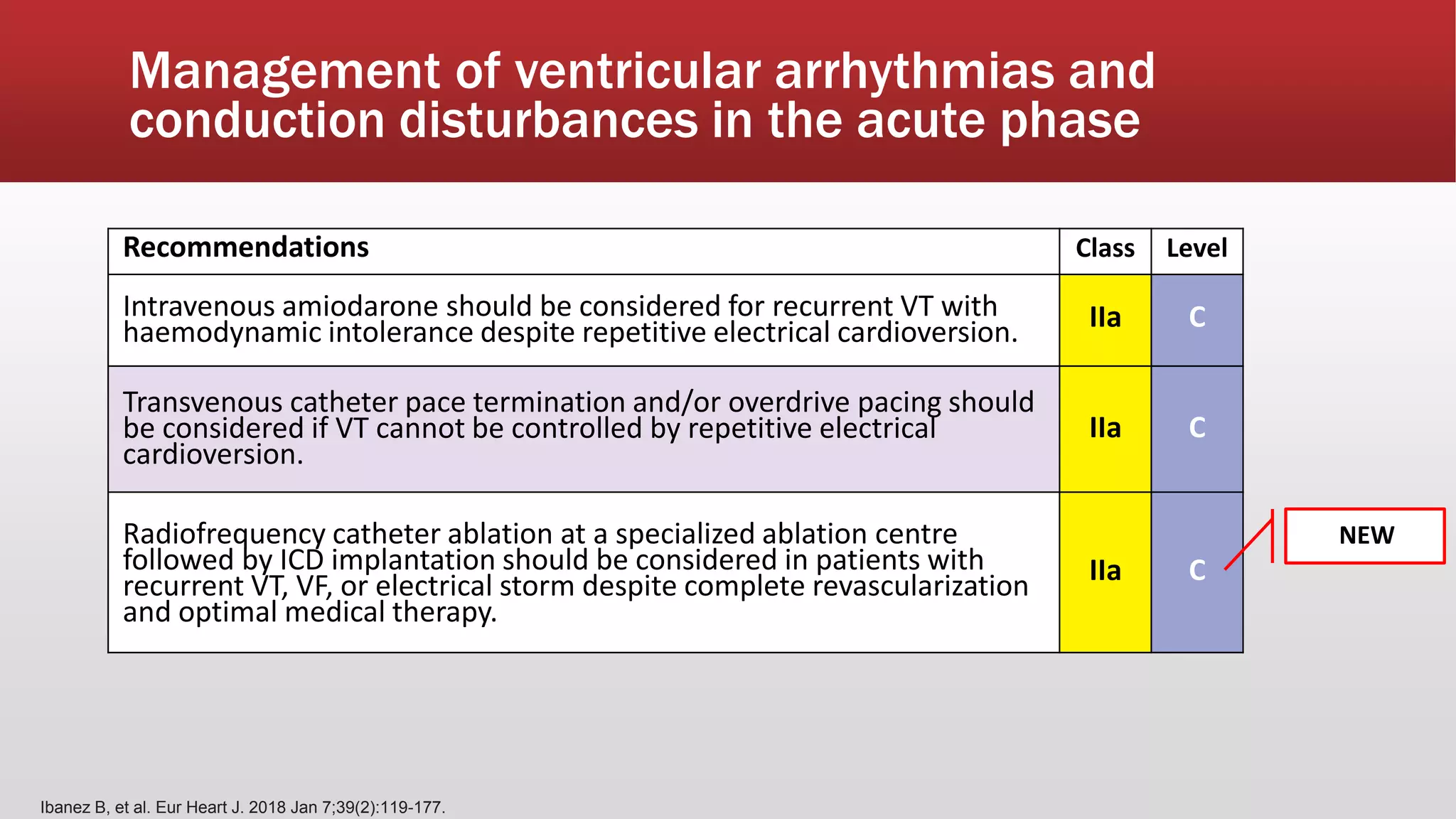 Management of ventricular arrhythmias and conduction disturbances in the acute phase

| Recommendations | Class | Level |
|---|---|---|
| Intravenous amiodarone should be considered for recurrent VT with haemodynamic intolerance despite repetitive electrical cardioversion. | IIa | C |
| Transvenous catheter pace termination and/or overdrive pacing should be considered if VT cannot be controlled by repetitive electrical cardioversion. | IIa | C |
| Radiofrequency catheter ablation at a specialized ablation centre followed by ICD implantation should be considered in patients with recurrent VT, VF, or electrical storm despite complete revascularization and optimal medical therapy. | IIa | C |

NEW

Ibanez B, et al. Eur Heart J. 2018 Jan 7;39(2):119-177.